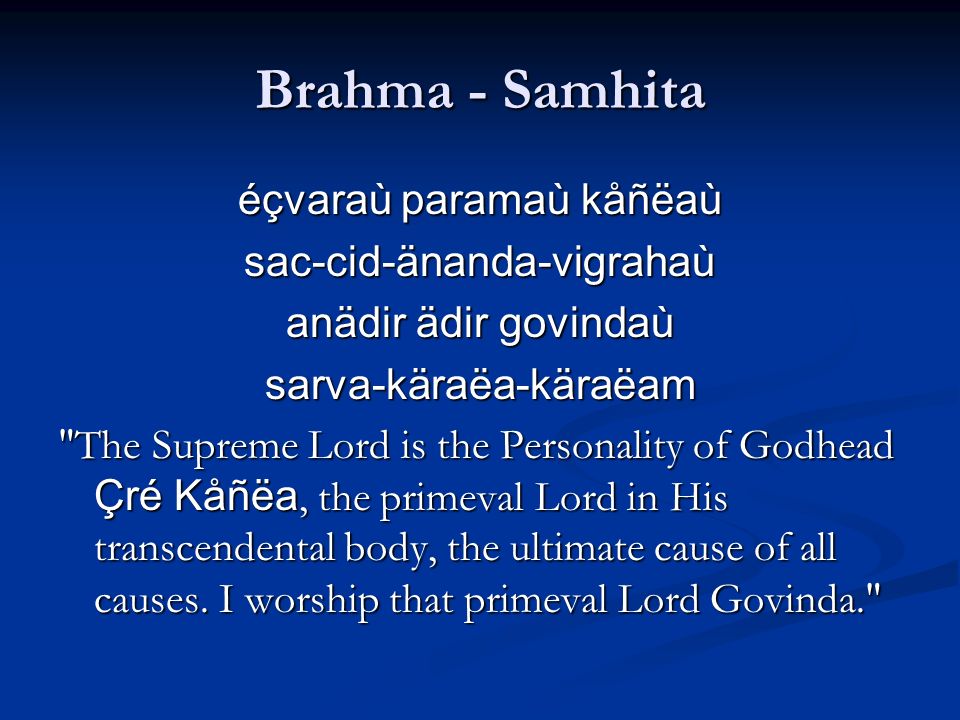 Brahma - Samhita

éçvaraù paramaù kåñëaù
sac-cid-änanda-vigrahaù
anädir ädir govindaù
sarva-käraëa-käraëam

"The Supreme Lord is the Personality of Godhead Çré Kåñëa, the primeval Lord in His transcendental body, the ultimate cause of all causes. I worship that primeval Lord Govinda."